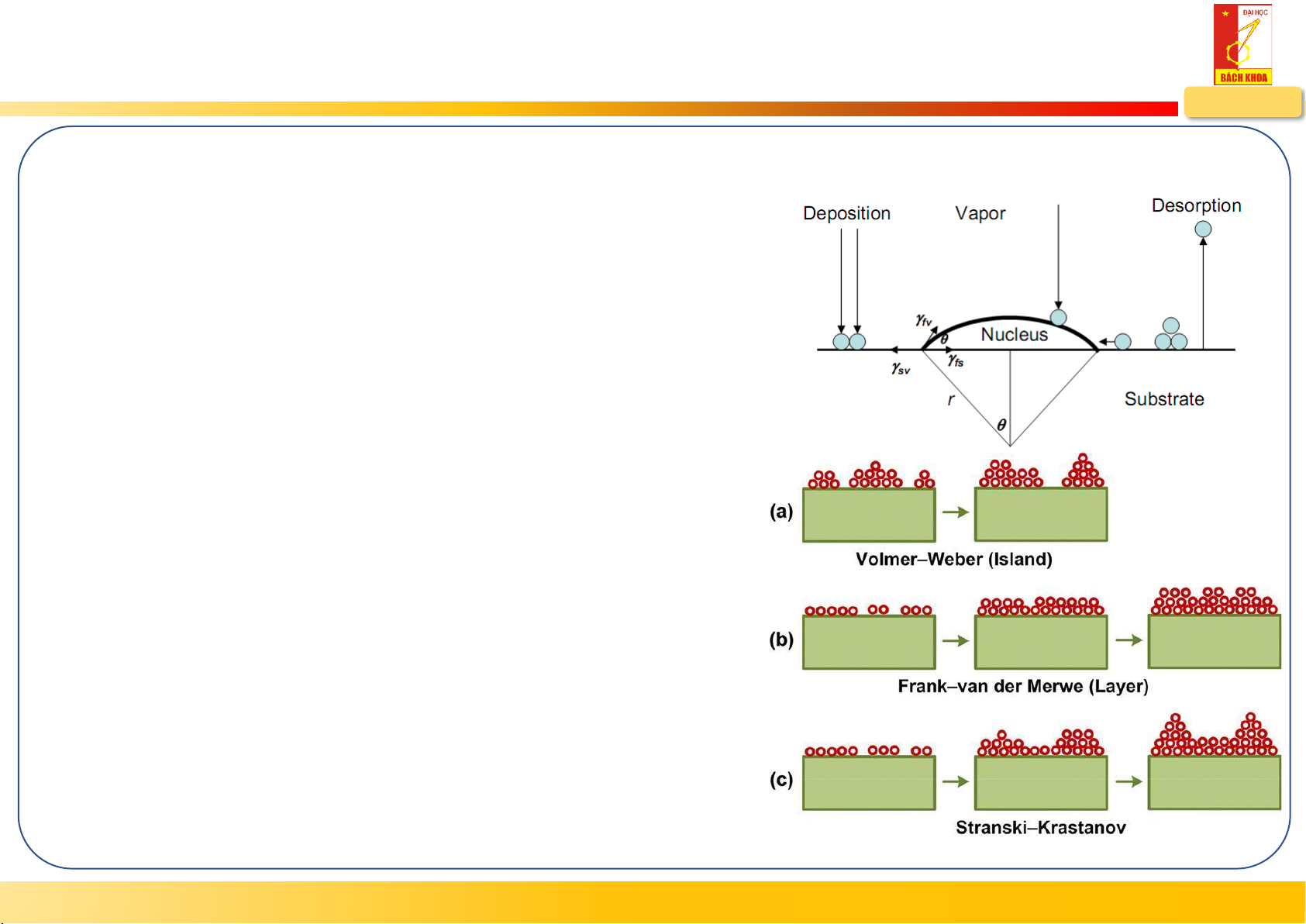 ĐẠI HỌC
BÁCH KHOA

Deposition

Vapor

Desorption

$\gamma_{fv}$

$\theta$

Nucleus

$\gamma_{sv}$

$\gamma_{fs}$

$r$

$\theta$

Substrate

(a)

Volmer–Weber (Island)

(b)

Frank–van der Merwe (Layer)

(c)

Stranski–Krastanov